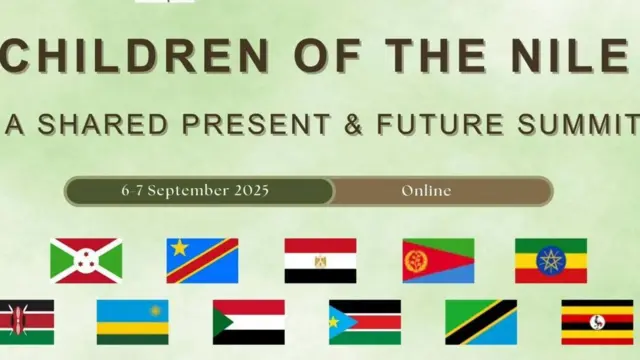 CHILDREN OF THE NILE
A SHARED PRESENT & FUTURE SUMMIT

6-7 September 2025
Online